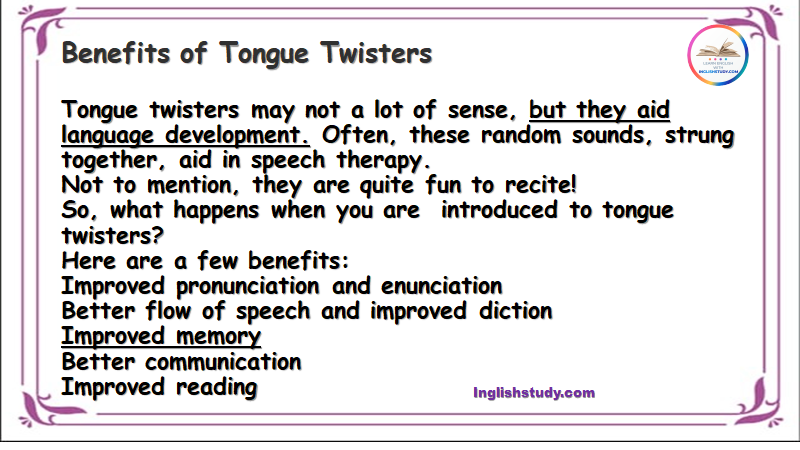 Benefits of Tongue Twisters

LEARN ENGLISH WITH INGLISHSTUDY.COM

Tongue twisters may not a lot of sense, but they aid language development. Often, these random sounds, strung together, aid in speech therapy.
Not to mention, they are quite fun to recite!
So, what happens when you are introduced to tongue twisters?
Here are a few benefits:
Improved pronunciation and enunciation
Better flow of speech and improved diction
Improved memory
Better communication
Improved reading

Inglishstudy.com